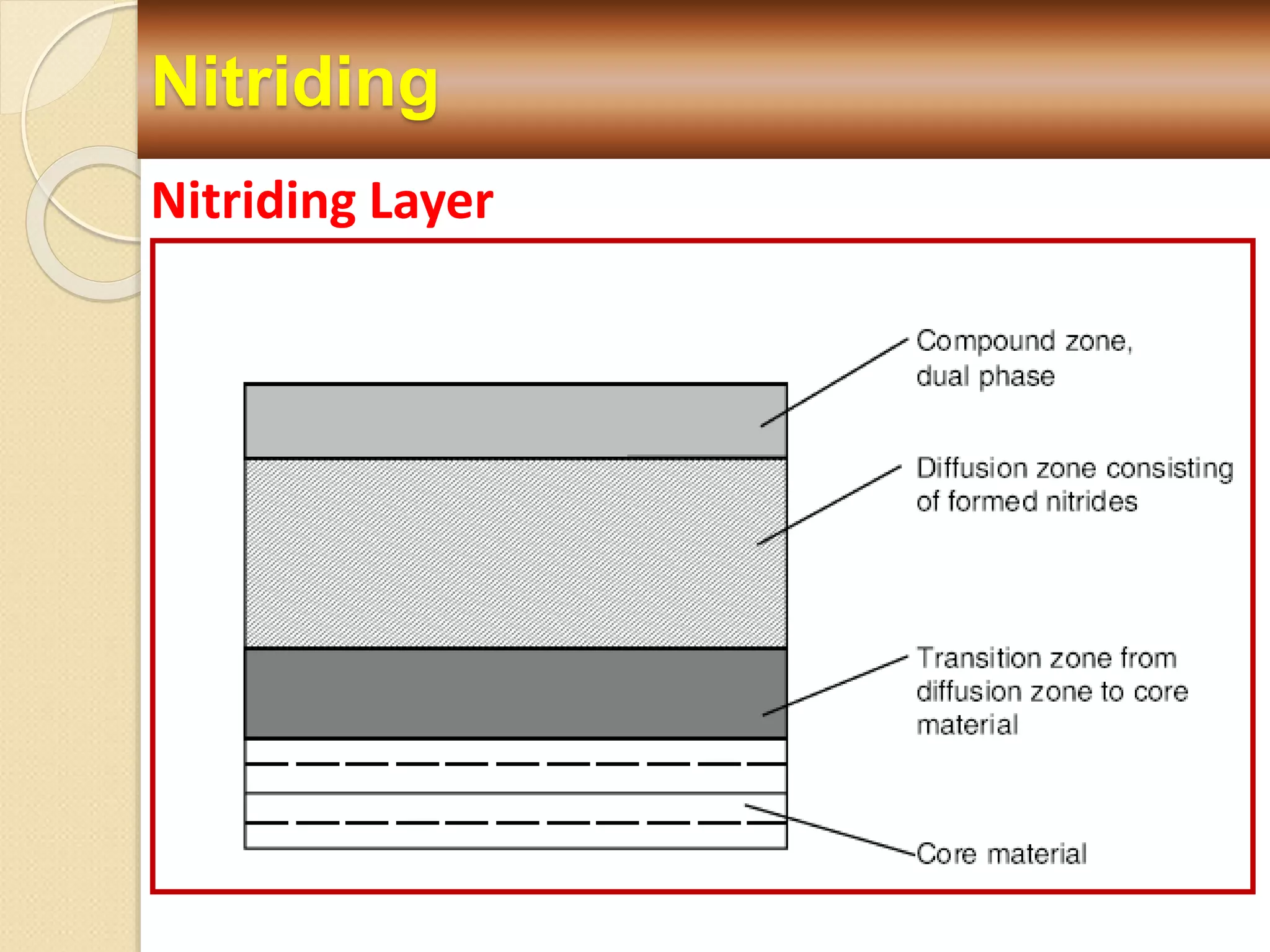 Nitriding

Nitriding Layer

Compound zone, dual phase

Diffusion zone consisting of formed nitrides

Transition zone from diffusion zone to core material

Core material